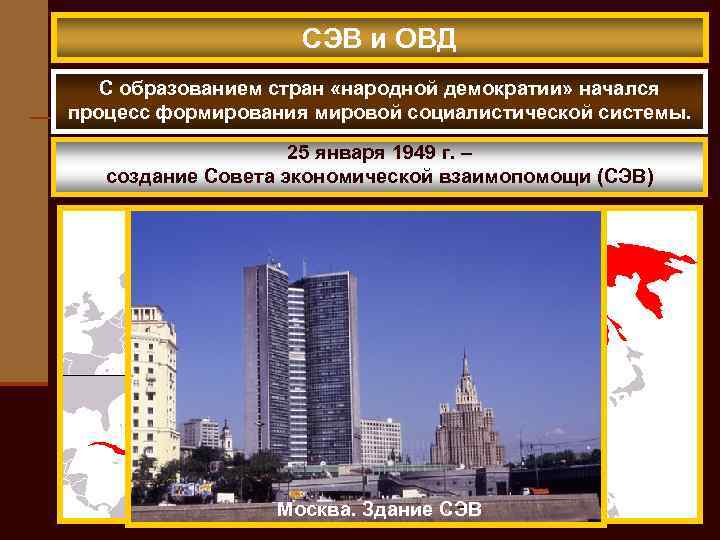 СЭВ и ОВД

С образованием стран «народной демократии» начался процесс формирования мировой социалистической системы.

25 января 1949 г. – создание Совета экономической взаимопомощи (СЭВ)

Москва. Здание СЭВ